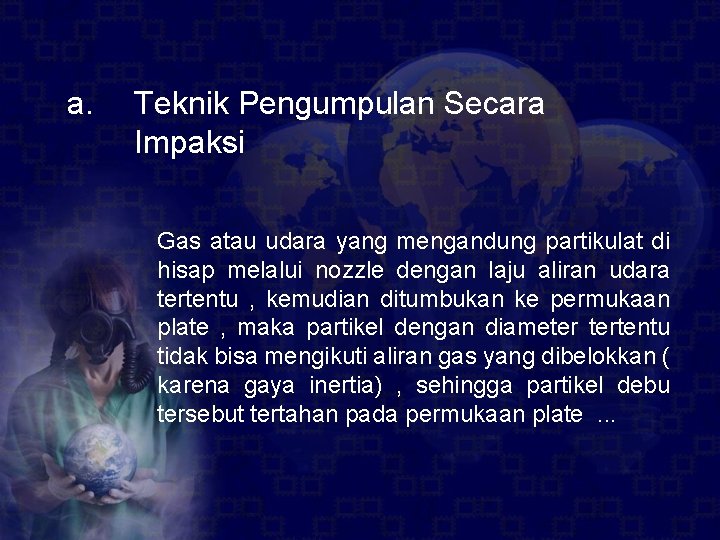 a. Teknik Pengumpulan Secara Impaksi

Gas atau udara yang mengandung partikulat di hisap melalui nozzle dengan laju aliran udara tertentu , kemudian ditumbukan ke permukaan plate , maka partikel dengan diameter tertentu tidak bisa mengikuti aliran gas yang dibelokkan ( karena gaya inertia) , sehingga partikel debu tersebut tertahan pada permukaan plate ...